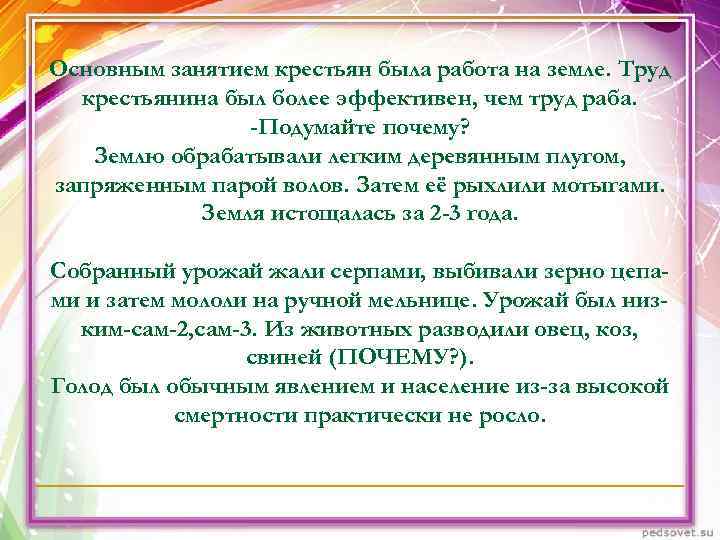 Основным занятием крестьян была работа на земле. Труд крестьянина был более эффективен, чем труд раба.
-Подумайте почему?
Землю обрабатывали легким деревянным плугом, запряженным парой волов. Затем её рыхлили мотыгами. Земля истощалась за 2-3 года.

Собранный урожай жали серпами, выбивали зерно цепами и затем мололи на ручной мельнице. Урожай был низким-сам-2,сам-3. Из животных разводили овец, коз, свиней (ПОЧЕМУ?).
Голод был обычным явлением и население из-за высокой смертности практически не росло.

pedsovet.su